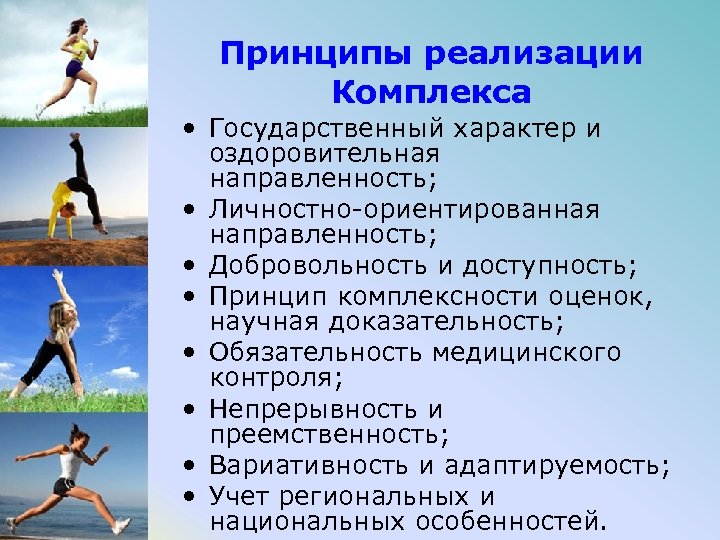 Принципы реализации Комплекса

• Государственный характер и оздоровительная направленность;
• Личностно-ориентированная направленность;
• Добровольность и доступность;
• Принцип комплексности оценок, научная доказательность;
• Обязательность медицинского контроля;
• Непрерывность и преемственность;
• Вариативность и адаптируемость;
• Учет региональных и национальных особенностей.